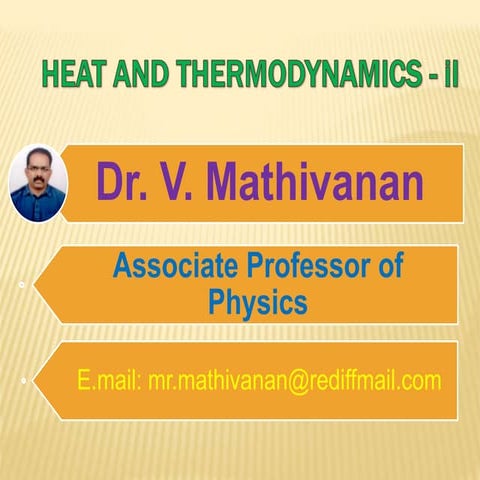 HEAT AND THERMODYNAMICS - II

Dr. V. Mathivanan

Associate Professor of Physics

E.mail: mr.mathivanan@rediffmail.com